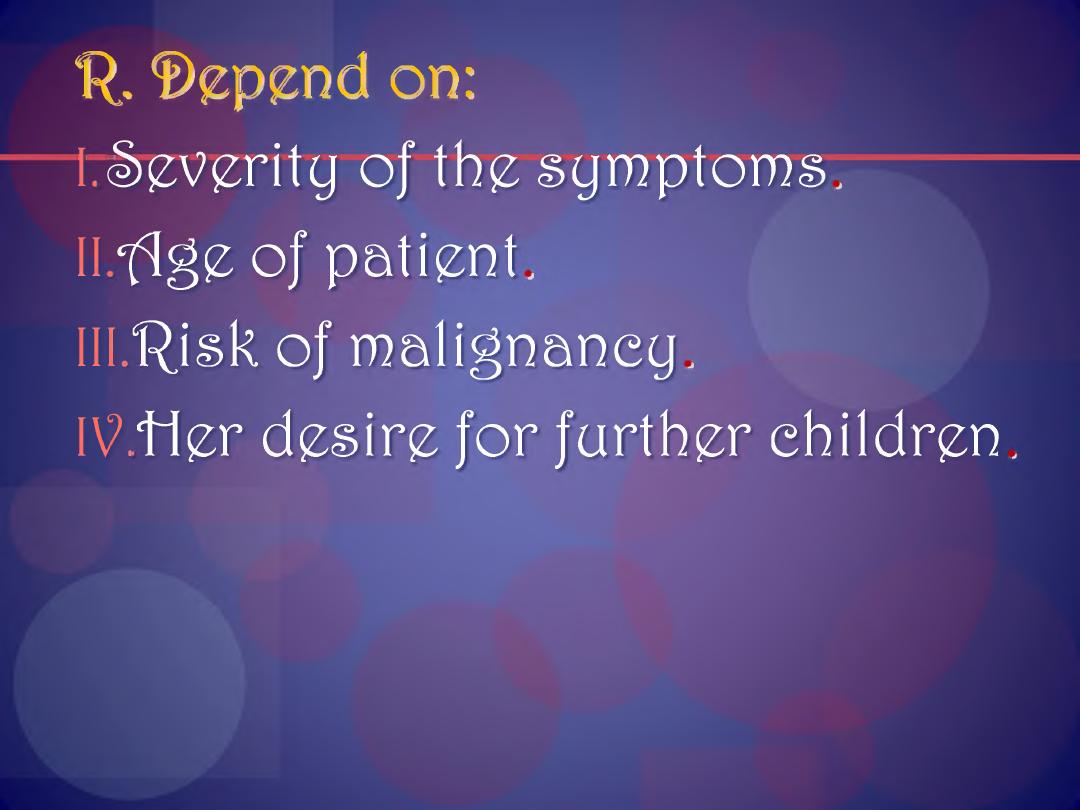 R. Depend on:

I. Severity of the symptoms.

II. Age of patient.

III. Risk of malignancy.

IV. Her desire for further children.